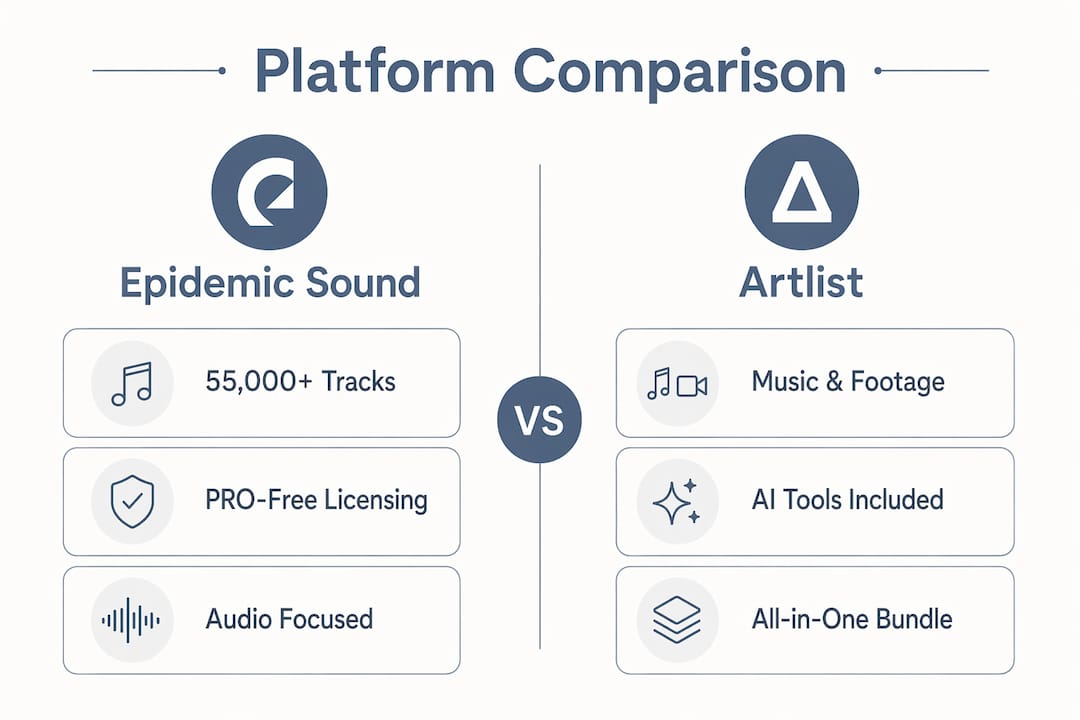 Platform Comparison

Epidemic Sound

55,000+ Tracks

PRO-Free Licensing

Audio Focused

VS

Artlist

Music & Footage

AI Tools Included

All-in-One Bundle